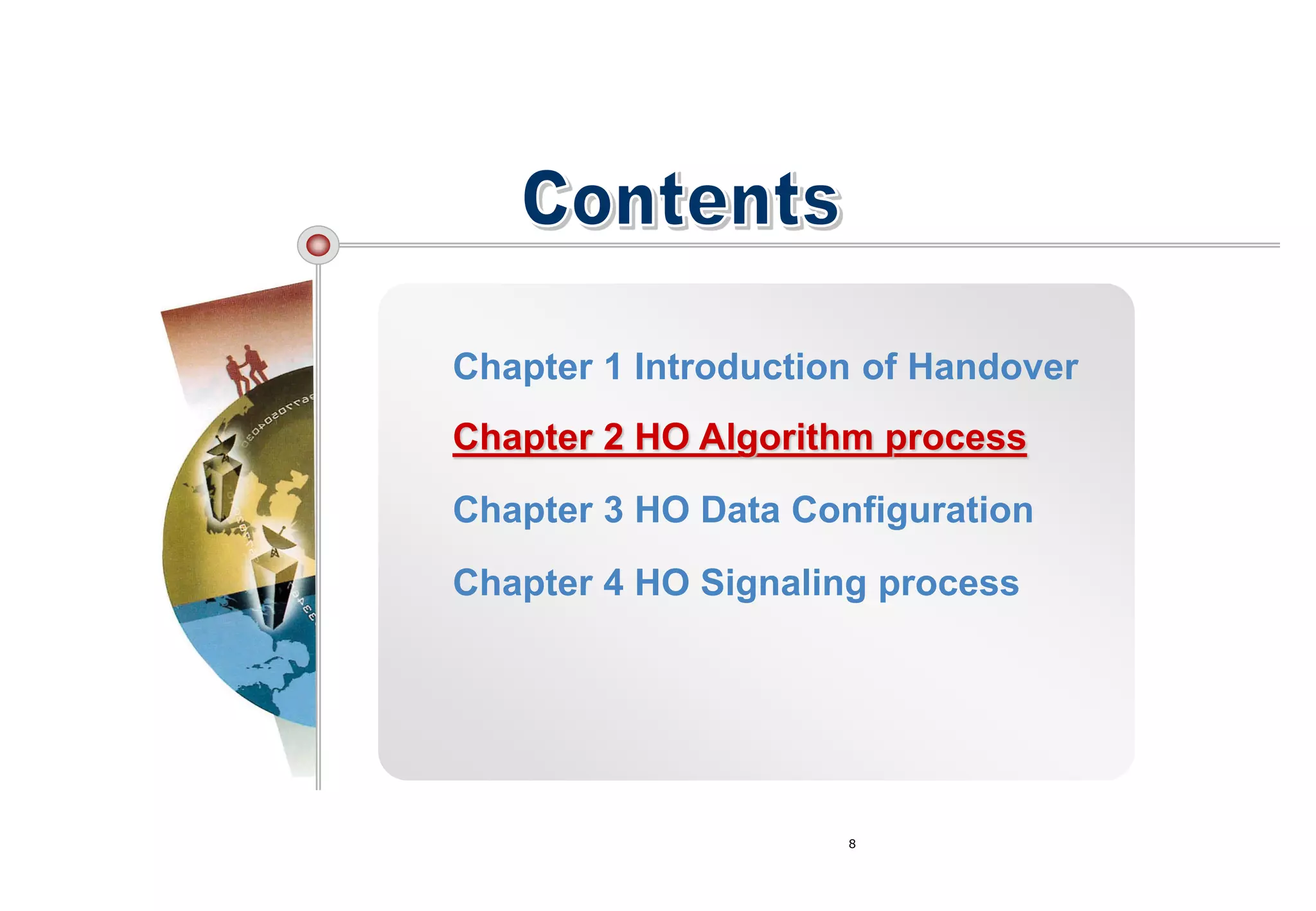 Contents

Chapter 1 Introduction of Handover

Chapter 2 HO Algorithm process

Chapter 3 HO Data Configuration

Chapter 4 HO Signaling process

8